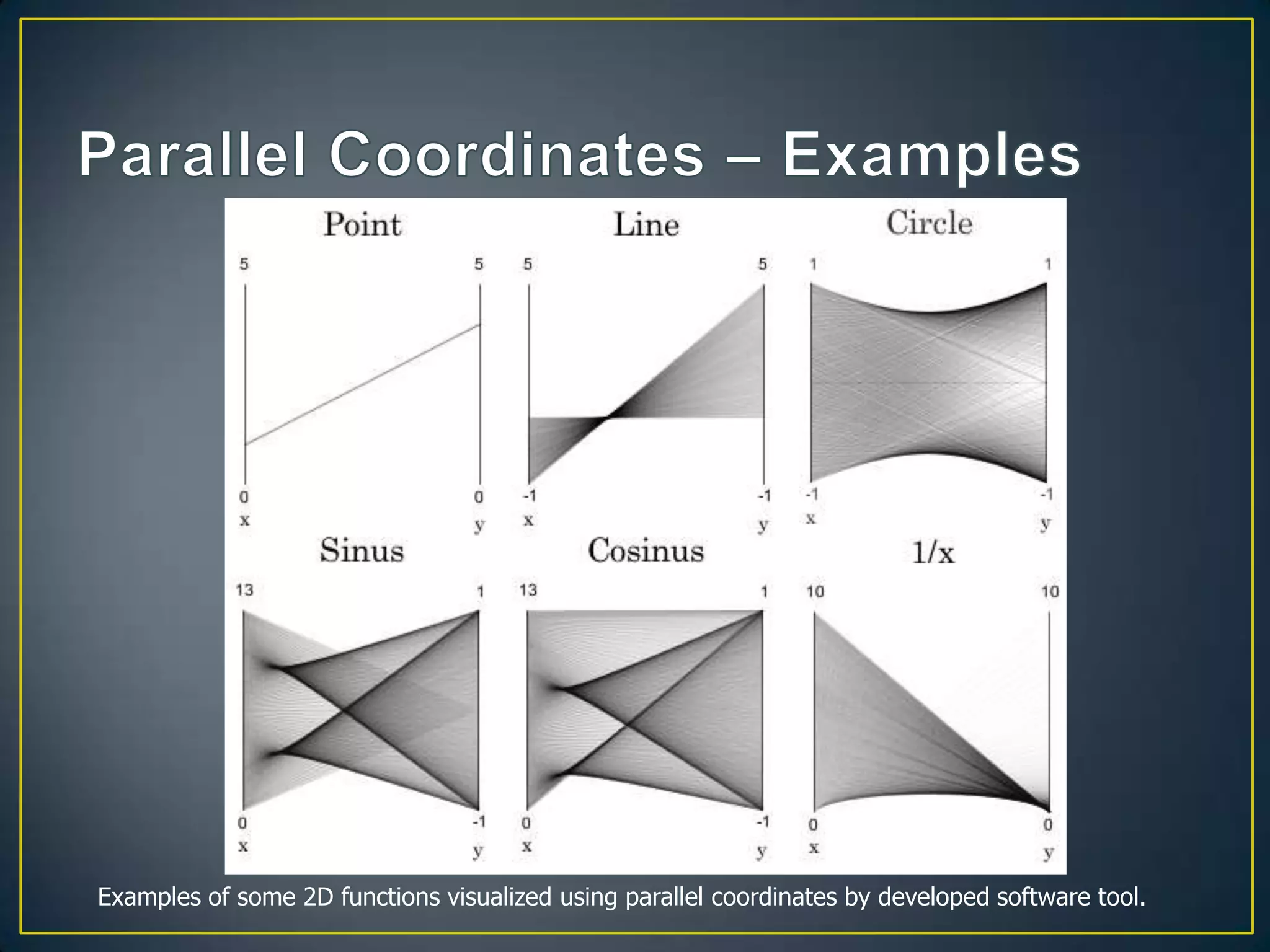 Parallel Coordinates – Examples

Point

5 5

0 0
x y

Line

5 5

-1 -1
x y

Circle

1 1

-1 -1
x y

Sinus

13 1

0 -1
x y

Cosinus

13 1

0 -1
x y

1/x

10 10

0 0
x y

Examples of some 2D functions visualized using parallel coordinates by developed software tool.